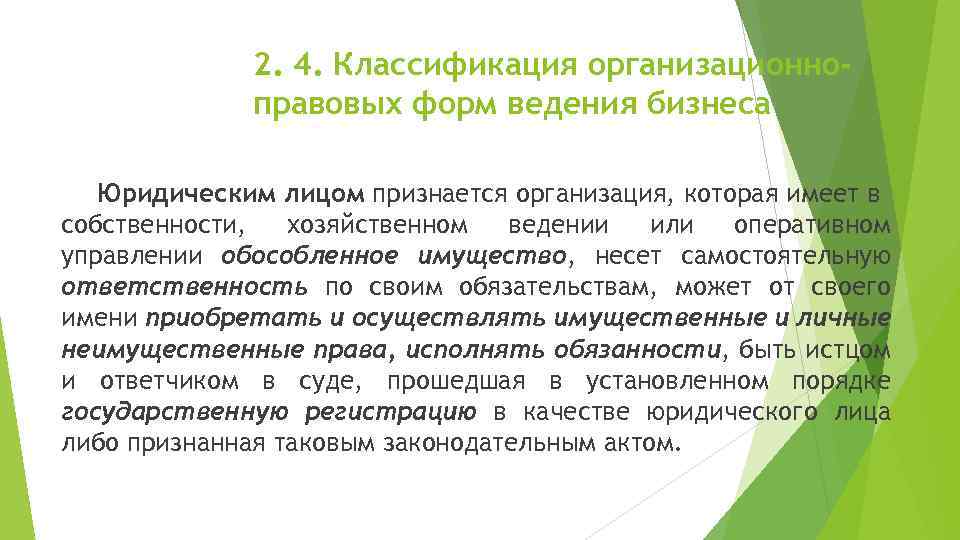 2. 4. Классификация организационно-правовых форм ведения бизнеса

Юридическим лицом признается организация, которая имеет в собственности, хозяйственном ведении или оперативном управлении обособленное имущество, несет самостоятельную ответственность по своим обязательствам, может от своего имени приобретать и осуществлять имущественные и личные неимущественные права, исполнять обязанности, быть истцом и ответчиком в суде, прошедшая в установленном порядке государственную регистрацию в качестве юридического лица либо признанная таковым законодательным актом.